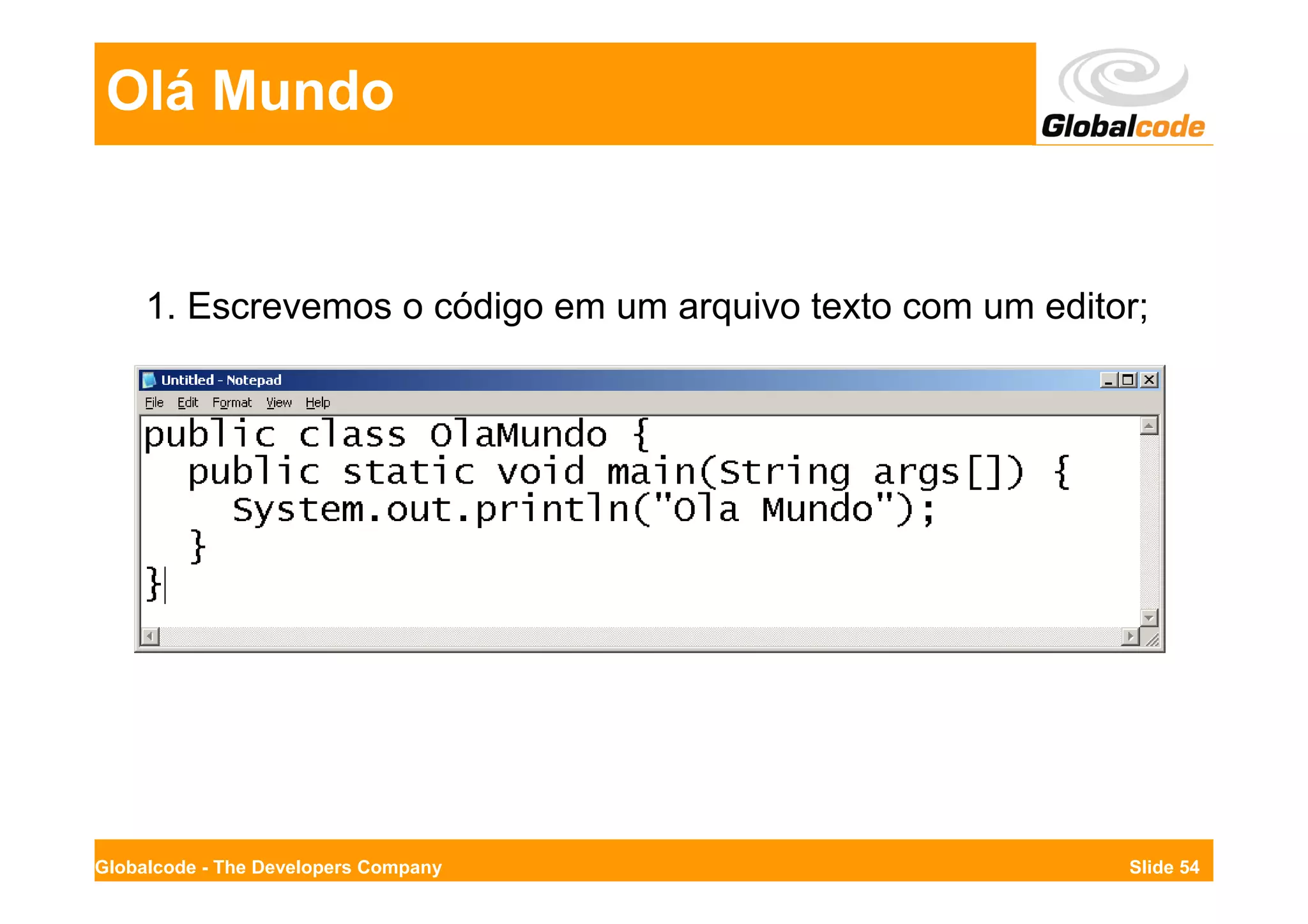 Olá Mundo

Globalcode

1. Escrevemos o código em um arquivo texto com um editor;

Untitled - Notepad

File Edit Format View Help

public class OlaMundo {
  public static void main(String args[]) {
    System.out.println("Ola Mundo");
  }
}

Globalcode - The Developers Company

Slide 54